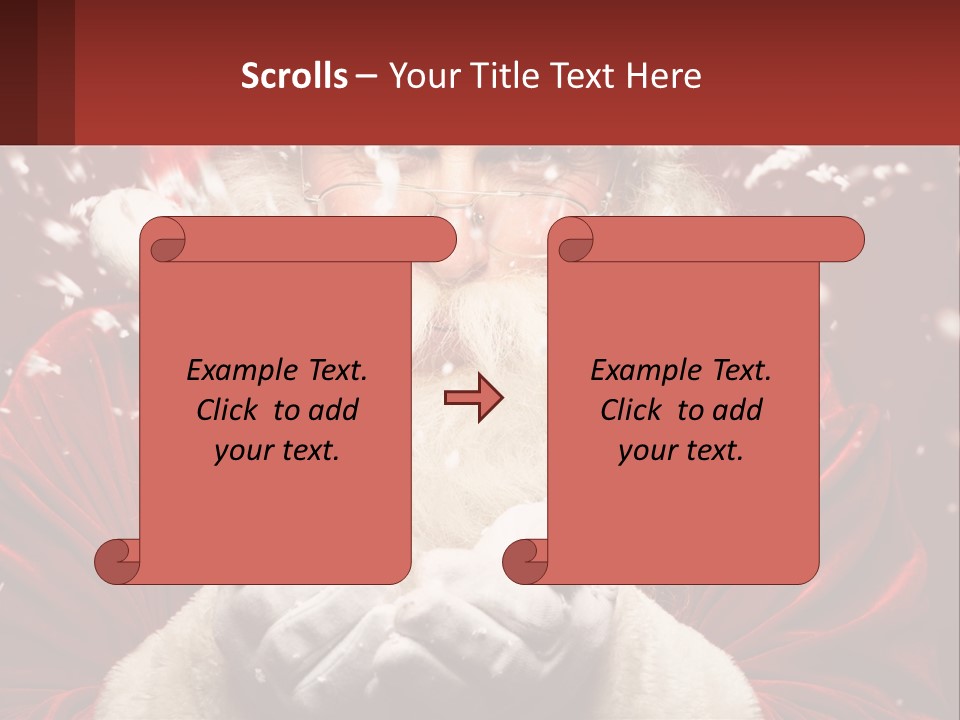 Scrolls – Your Title Text Here

Example Text. Click to add your text.

Example Text. Click to add your text.